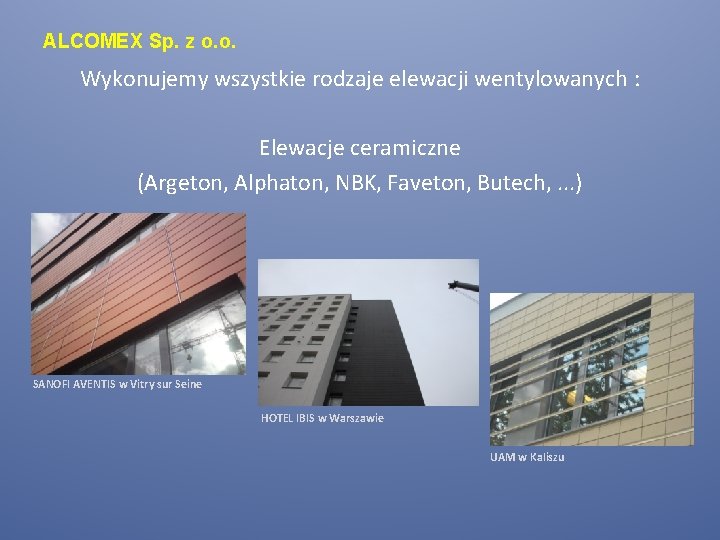 ALCOMEX Sp. z o.o.

Wykonujemy wszystkie rodzaje elewacji wentylowanych :

Elewacje ceramiczne
(Argeton, Alphaton, NBK, Faveton, Butech, ...)

SANOFI AVENTIS w Vitry sur Seine

HOTEL IBIS w Warszawie

UAM w Kaliszu